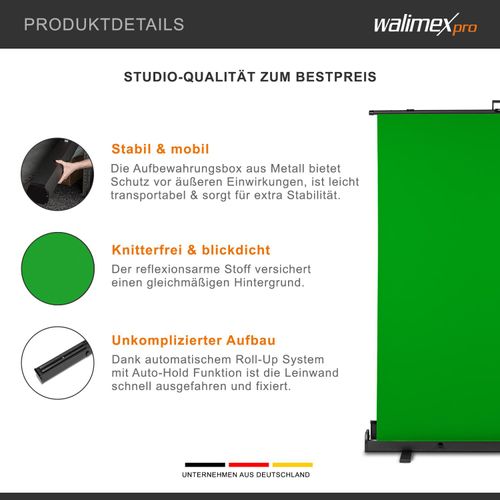 PRODUKTDETAILS

walimex pro

STUDIO-QUALITÄT ZUM BESTPREIS

Stabil & mobil

Die Aufbewahrungsbox aus Metall bietet Schutz vor äußeren Einwirkungen, ist leicht transportabel & sorgt für extra Stabilität.

Knitterfrei & blickdicht

Der reflexionsarme Stoff versichert einen gleichmäßigen Hintergrund.

Unkomplizierter Aufbau

Dank automatischem Roll-Up System mit Auto-Hold Funktion ist die Leinwand schnell ausgefahren und fixiert.

UNTERNEHMEN AUS DEUTSCHLAND